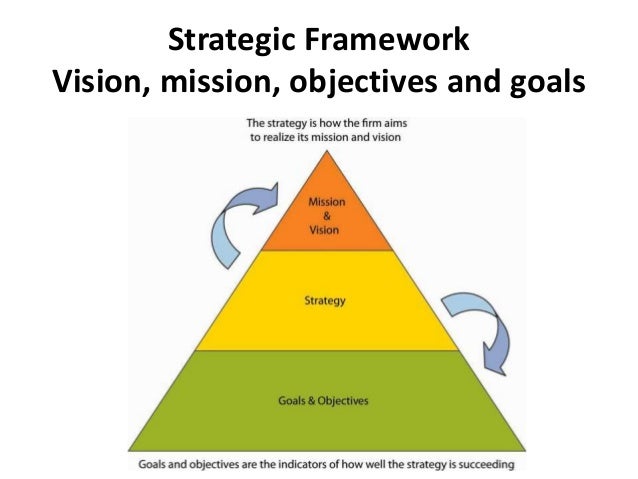 Strategic Framework
Vision, mission, objectives and goals

The strategy is how the firm aims to realize its mission and vision

Mission
&
Vision

Strategy

Goals & Objectives

Goals and objectives are the indicators of how well the strategy is succeeding